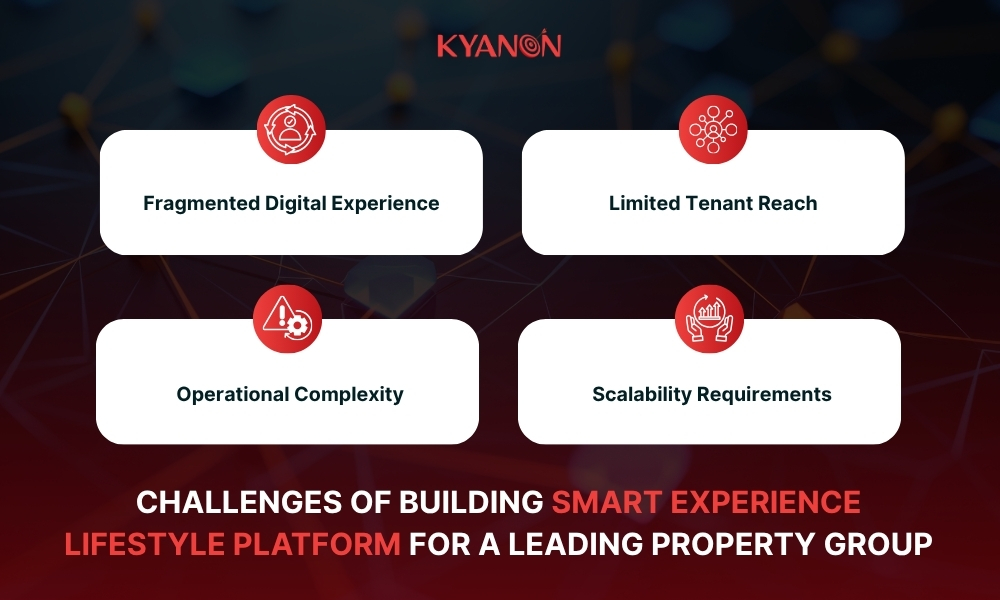 KYANON

Fragmented Digital Experience

Limited Tenant Reach

Operational Complexity

Scalability Requirements

CHALLENGES OF BUILDING SMART EXPERIENCE LIFESTYLE PLATFORM FOR A LEADING PROPERTY GROUP